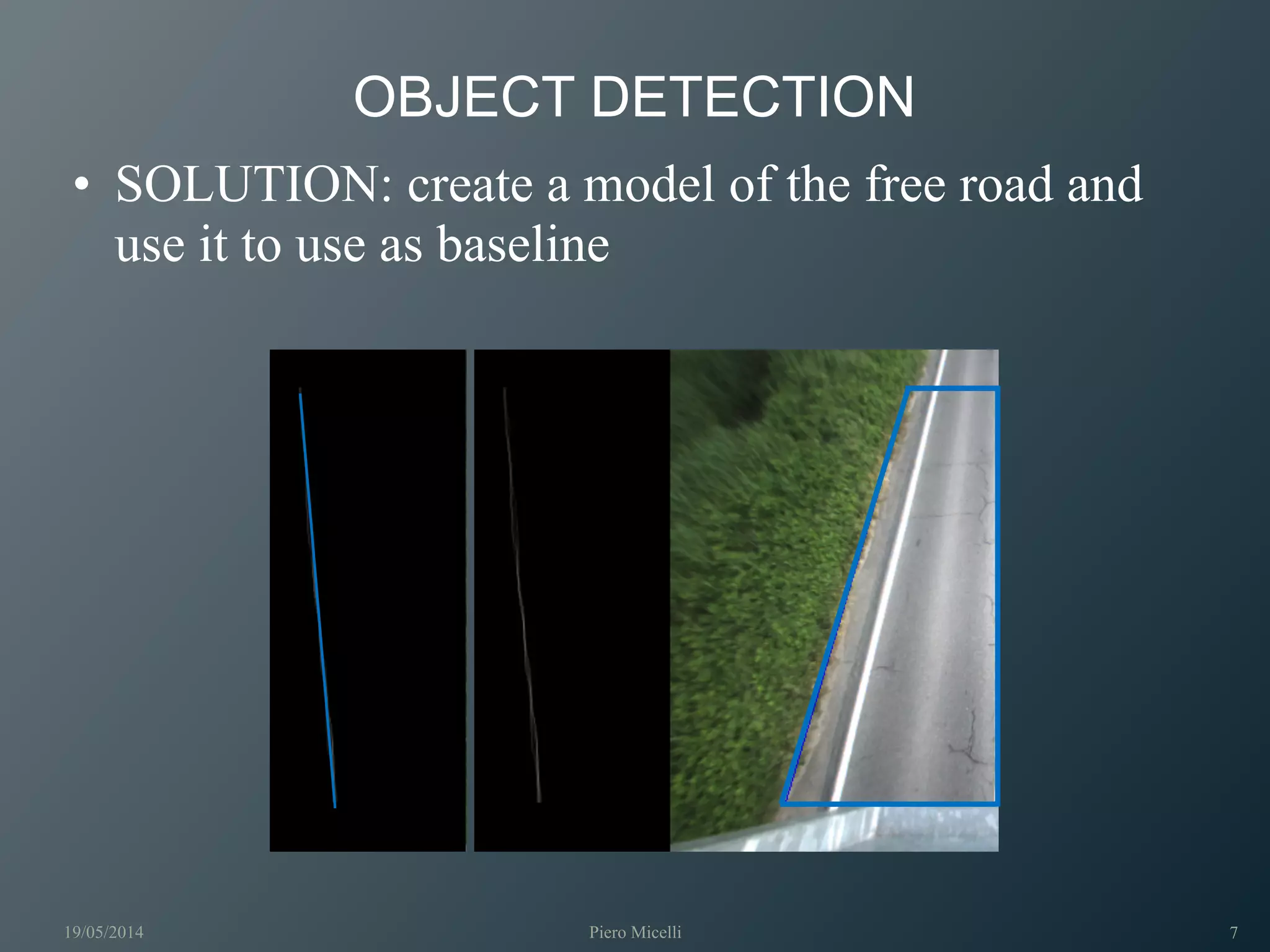 OBJECT DETECTION

• SOLUTION: create a model of the free road and use it to use as baseline

19/05/2014

Piero Micelli

7